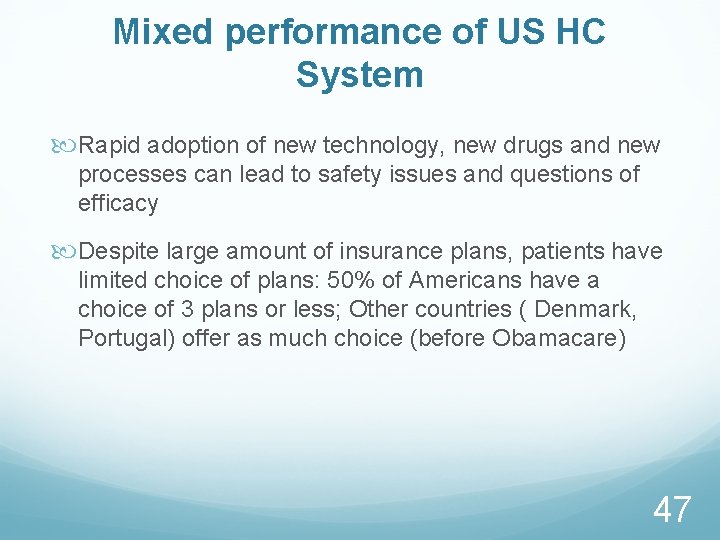 Mixed performance of US HC System

Rapid adoption of new technology, new drugs and new processes can lead to safety issues and questions of efficacy

Despite large amount of insurance plans, patients have limited choice of plans: 50% of Americans have a choice of 3 plans or less; Other countries ( Denmark, Portugal) offer as much choice (before Obamacare)

47